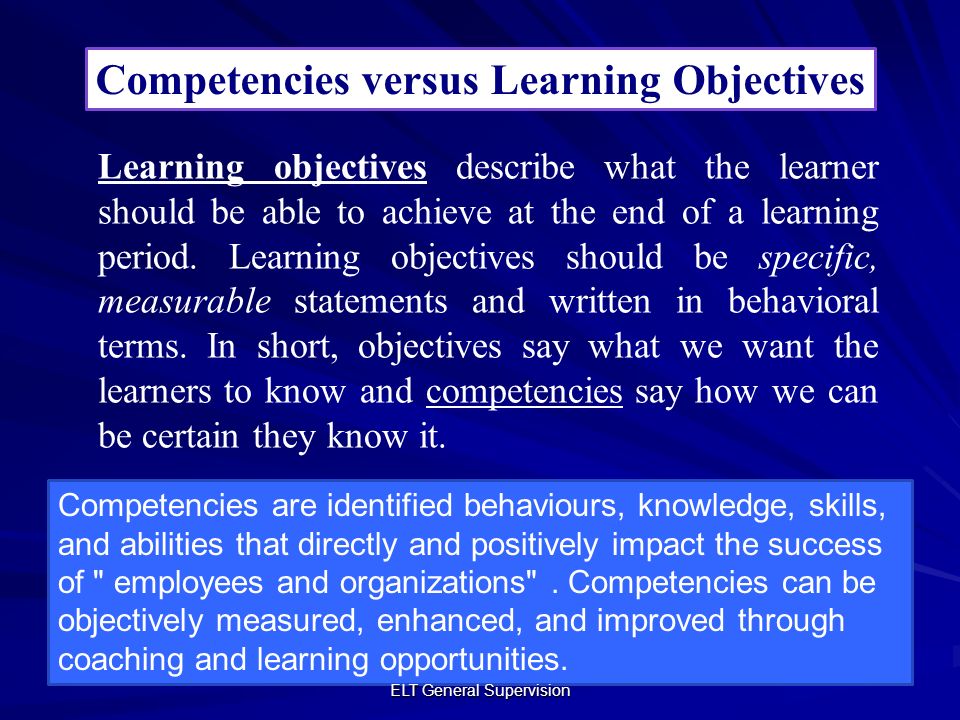 Competencies versus Learning Objectives

Learning objectives describe what the learner should be able to achieve at the end of a learning period. Learning objectives should be specific, measurable statements and written in behavioral terms. In short, objectives say what we want the learners to know and competencies say how we can be certain they know it.

Competencies are identified behaviours, knowledge, skills, and abilities that directly and positively impact the success of " employees and organizations" . Competencies can be objectively measured, enhanced, and improved through coaching and learning opportunities.

ELT General Supervision